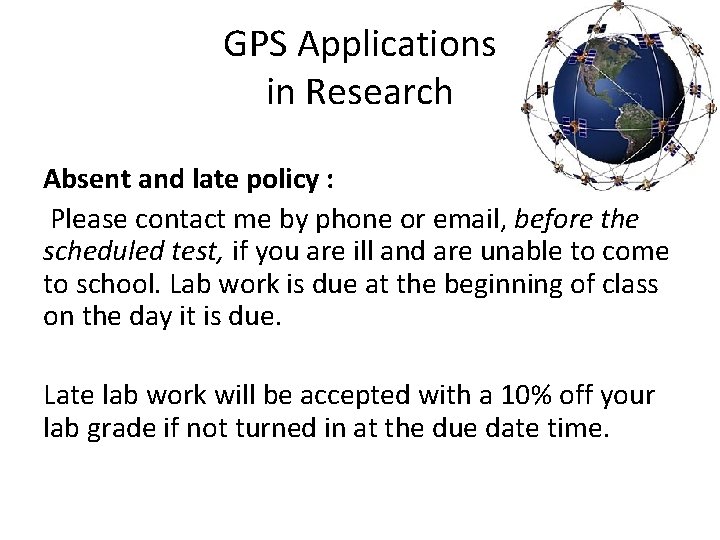 GPS Applications in Research

Absent and late policy :

Please contact me by phone or email, before the scheduled test, if you are ill and are unable to come to school. Lab work is due at the beginning of class on the day it is due.

Late lab work will be accepted with a 10% off your lab grade if not turned in at the due date time.